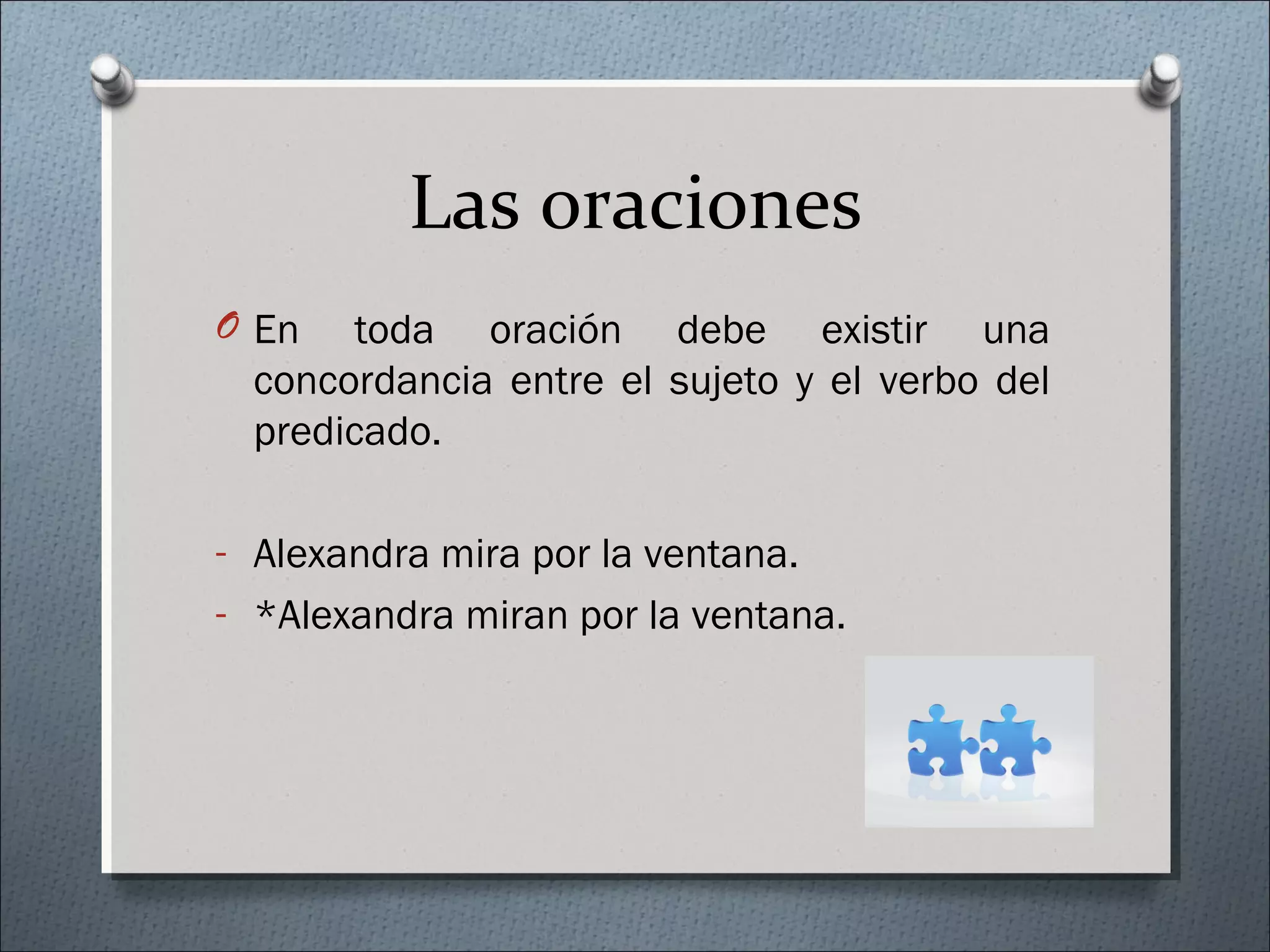 Las oraciones

En toda oración debe existir una concordancia entre el sujeto y el verbo del predicado.

- Alexandra mira por la ventana.
- *Alexandra miran por la ventana.